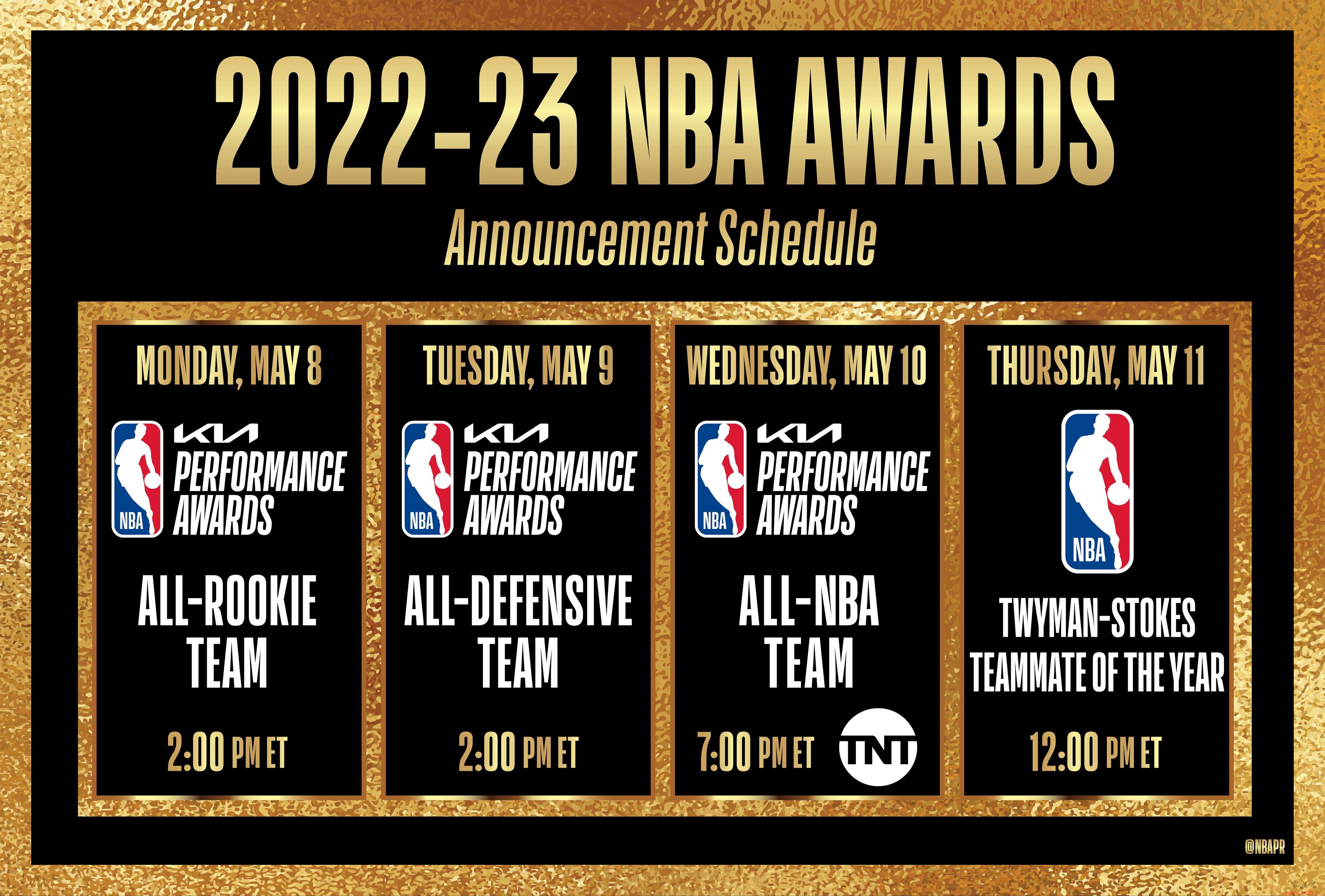 2022-23 NBA AWARDS

Announcement Schedule

MONDAY, MAY 8

NBA KIA PERFORMANCE AWARDS

ALL-ROOKIE TEAM

2:00 PM ET

TUESDAY, MAY 9

NBA KIA PERFORMANCE AWARDS

ALL-DEFENSIVE TEAM

2:00 PM ET

WEDNESDAY, MAY 10

NBA KIA PERFORMANCE AWARDS

ALL-NBA TEAM

7:00 PM ET TNT

THURSDAY, MAY 11

NBA

TWYMAN-STOKES TEAMMATE OF THE YEAR

12:00 PM ET

@NBAPR